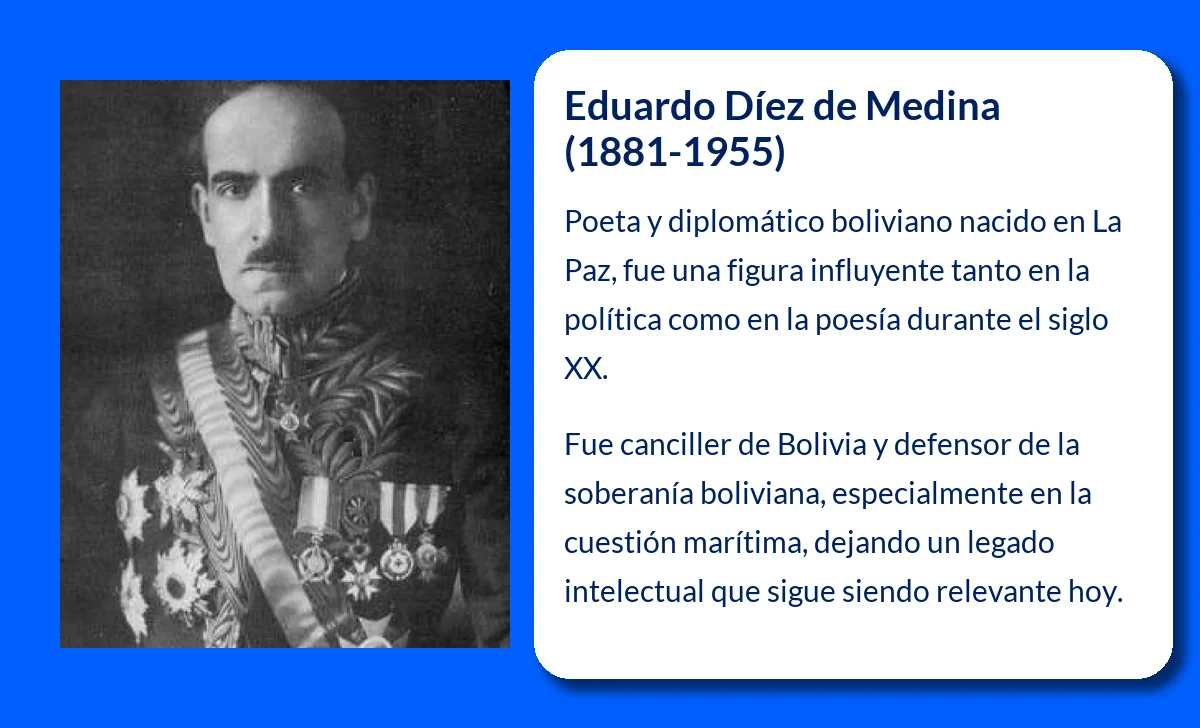 Eduardo Díez de Medina (1881-1955)

Poeta y diplomático boliviano nacido en La Paz, fue una figura influyente tanto en la política como en la poesía durante el siglo XX.

Fue canciller de Bolivia y defensor de la soberanía boliviana, especialmente en la cuestión marítima, dejando un legado intelectual que sigue siendo relevante hoy.